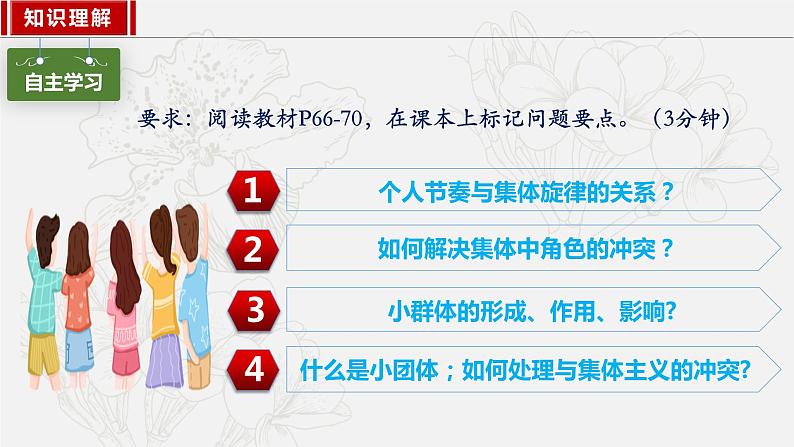 知识理解

自主学习

要求：阅读教材P66-70，在课本上标记问题要点。（3分钟）

1 个人节奏与集体旋律的关系？

2 如何解决集体中角色的冲突？

3 小群体的形成、作用、影响?

4 什么是小团体；如何处理与集体主义的冲突?